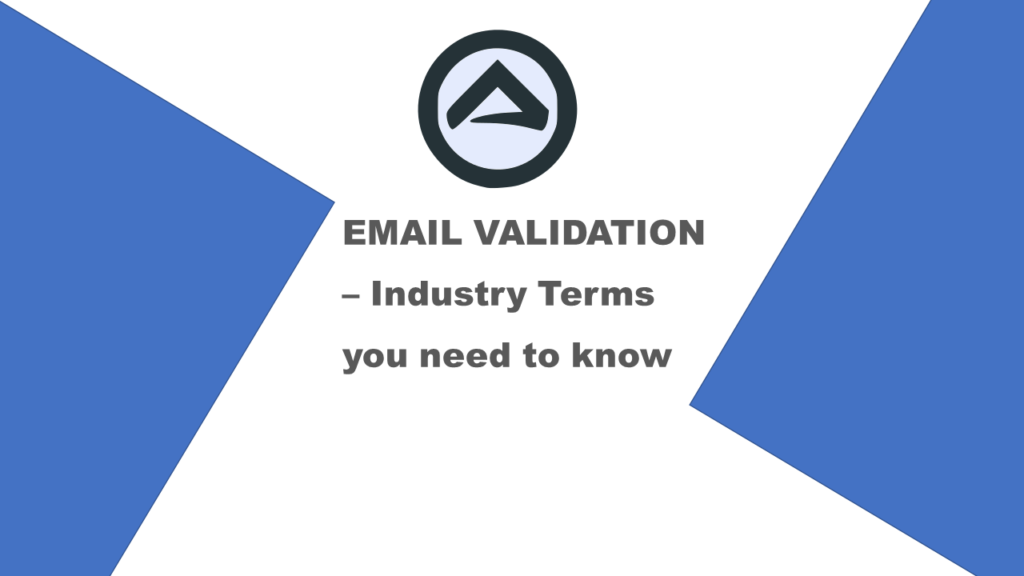 EMAIL VALIDATION – Industry Terms you need to know